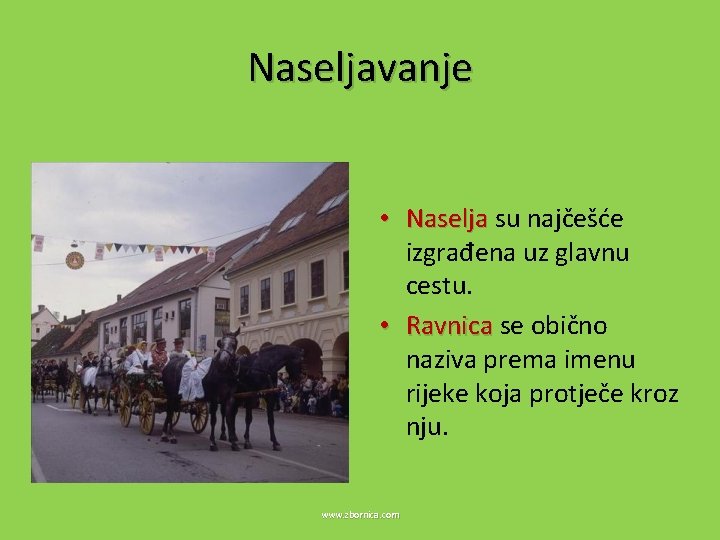 Naseljavanje

• Naselja su najčešće izgrađena uz glavnu cestu.
• Ravnica se obično naziva prema imenu rijeke koja protječe kroz nju.

www.zbornica.com